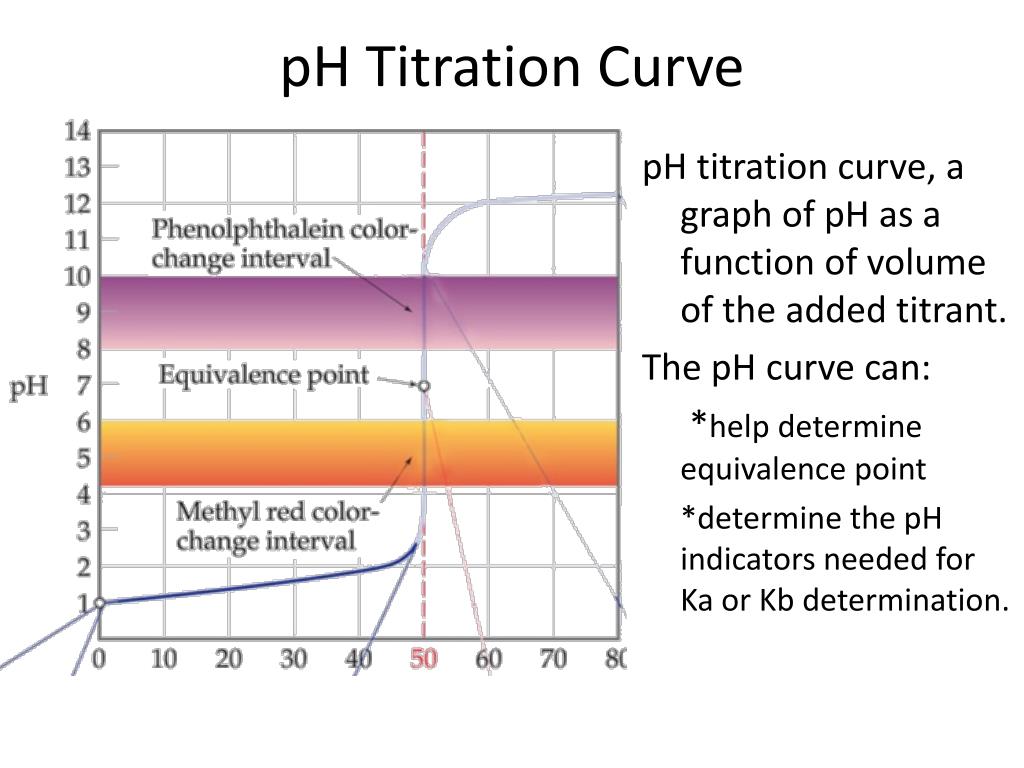 pH Titration Curve

14
13
12
11
10
9
8
7
6
5
4
3
2
1

pH

Phenolphthalein color-change interval

Equivalence point

Methyl red color-change interval

0 10 20 30 40 50 60 70 80

pH titration curve, a graph of pH as a function of volume of the added titrant.

The pH curve can:

*help determine equivalence point

*determine the pH indicators needed for Ka or Kb determination.